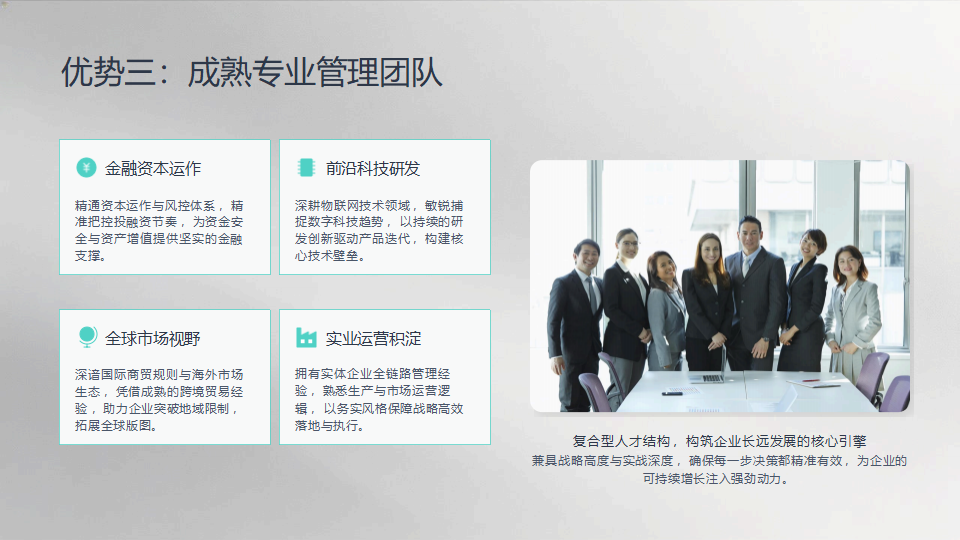 优势三：成熟专业管理团队

金融资本运作

精通资本运作与风控体系，精准把控投融资节奏，为资金安全与资产增值提供坚实的金融支撑。

前沿科技研发

深耕物联网技术领域，敏锐捕捉数字科技趋势，以持续的研发创新驱动产品迭代，构建核心技术壁垒。

全球市场视野

深谙国际商贸规则与海外市场生态，凭借成熟的跨境贸易经验，助力企业突破地域限制，拓展全球版图。

实业运营积淀

拥有实体企业全链路管理经验，熟悉生产与市场运营逻辑，以务实风格保障战略高效落地与执行。

复合型人才结构，构筑企业长远发展的核心引擎
兼具战略高度与实战深度，确保每一步决策都精准有效，为企业的可持续增长注入强劲动力。